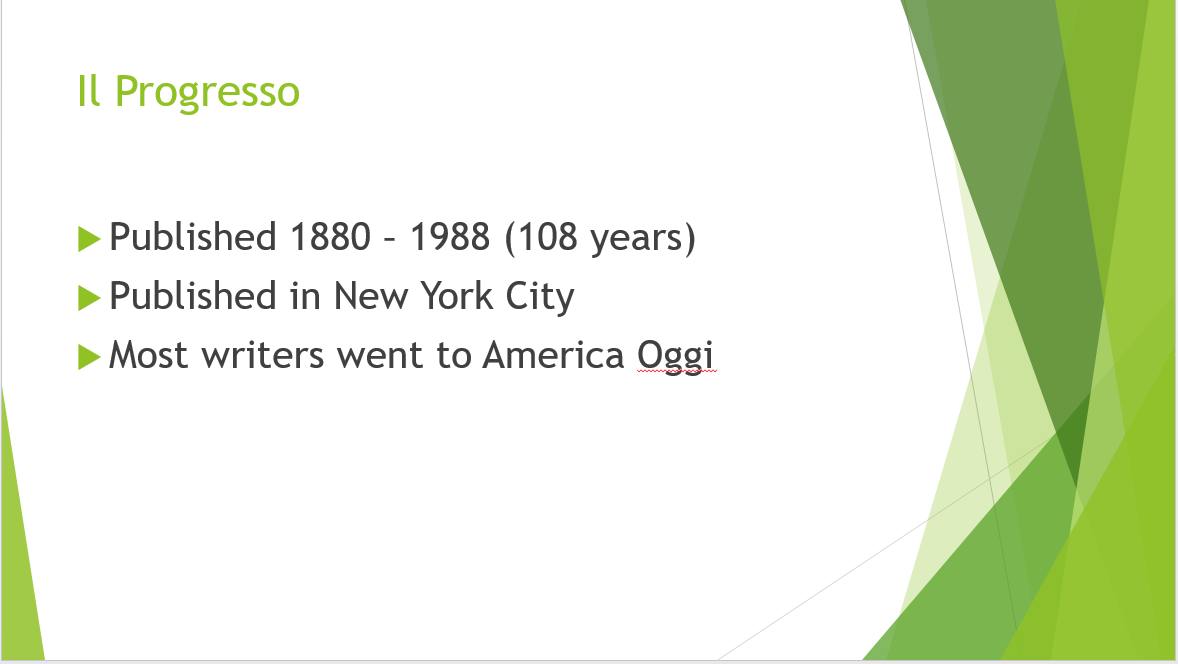 Il Progresso

Published 1880 – 1988 (108 years)

Published in New York City

Most writers went to America Oggi